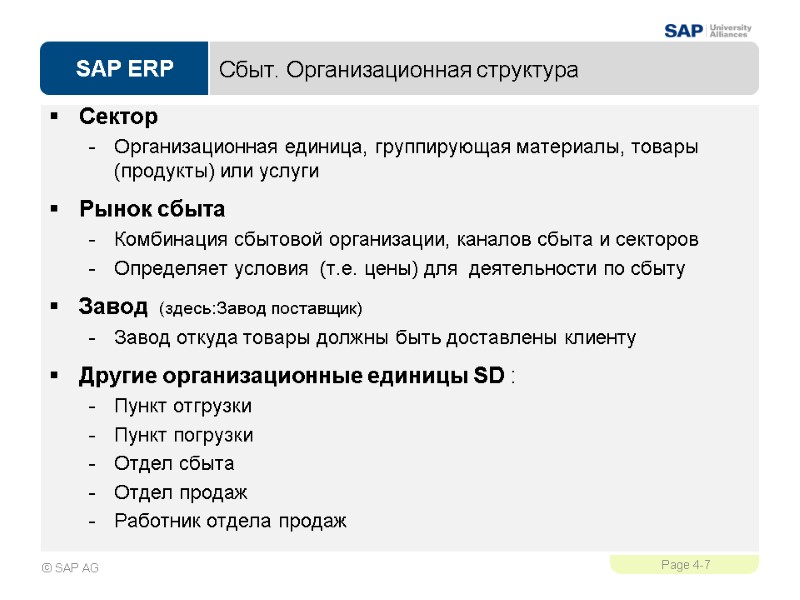 SAP University Alliances

SAP ERP

Сбыт. Организационная структура

▪ Сектор
- Организационная единица, группирующая материалы, товары (продукты) или услуги

▪ Рынок сбыта
- Комбинация сбытовой организации, каналов сбыта и секторов
- Определяет условия (т.е. цены) для деятельности по сбыту

▪ Завод (здесь:Завод поставщик)
- Завод откуда товары должны быть доставлены клиенту

▪ Другие организационные единицы SD :
- Пункт отгрузки
- Пункт погрузки
- Отдел сбыта
- Отдел продаж
- Работник отдела продаж

© SAP AG

Page 4-7